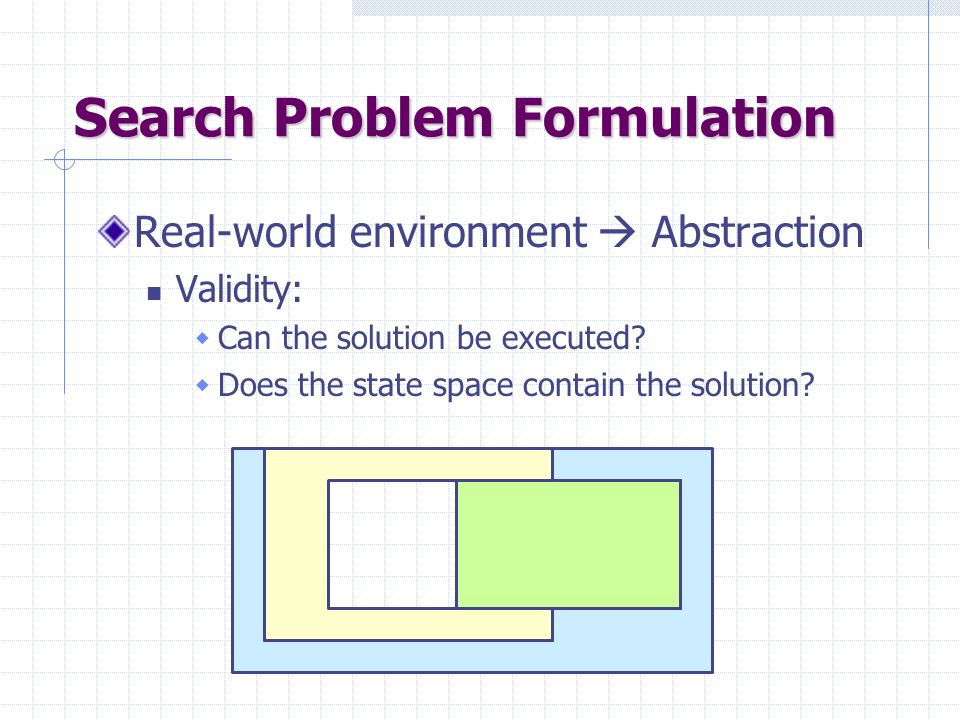 Search Problem Formulation

Real-world environment → Abstraction

Validity:

Can the solution be executed?

Does the state space contain the solution?